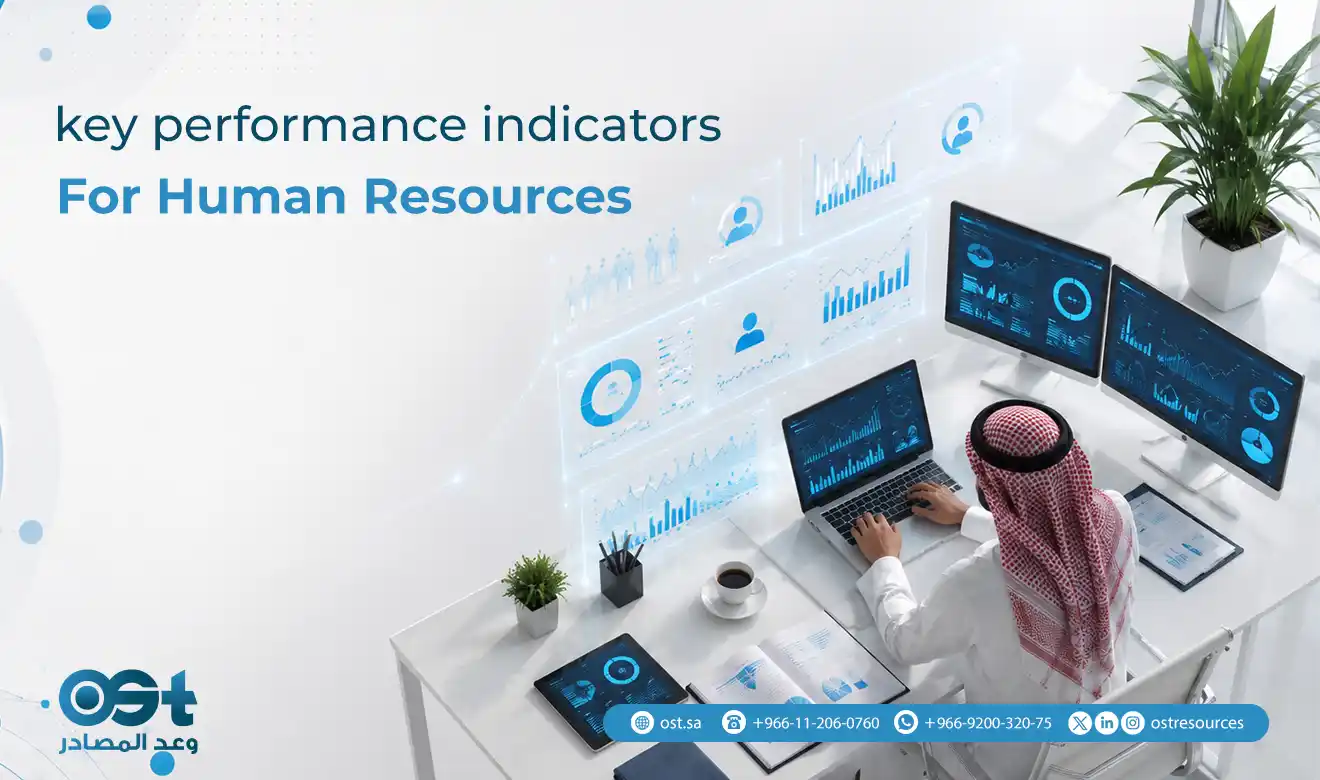 key performance indicators
For Human Resources

ost
وعد المصادر

ost.sa +966-11-206-0760 +966-9200-320-75 ostresources